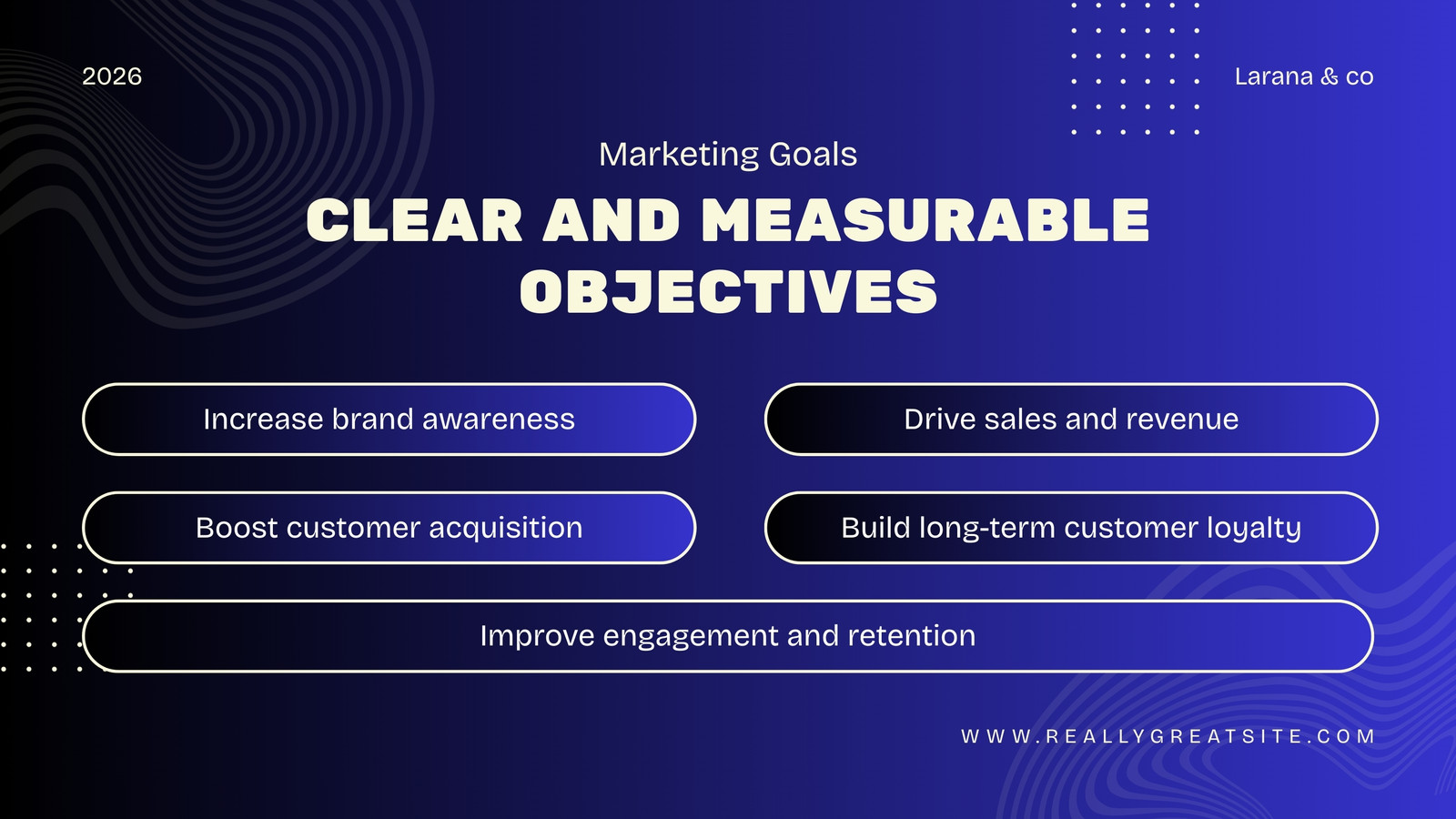 2026

Larana & co

Marketing Goals

CLEAR AND MEASURABLE OBJECTIVES

Increase brand awareness

Drive sales and revenue

Boost customer acquisition

Build long-term customer loyalty

Improve engagement and retention

WWW.REALLYGREATSITE.COM